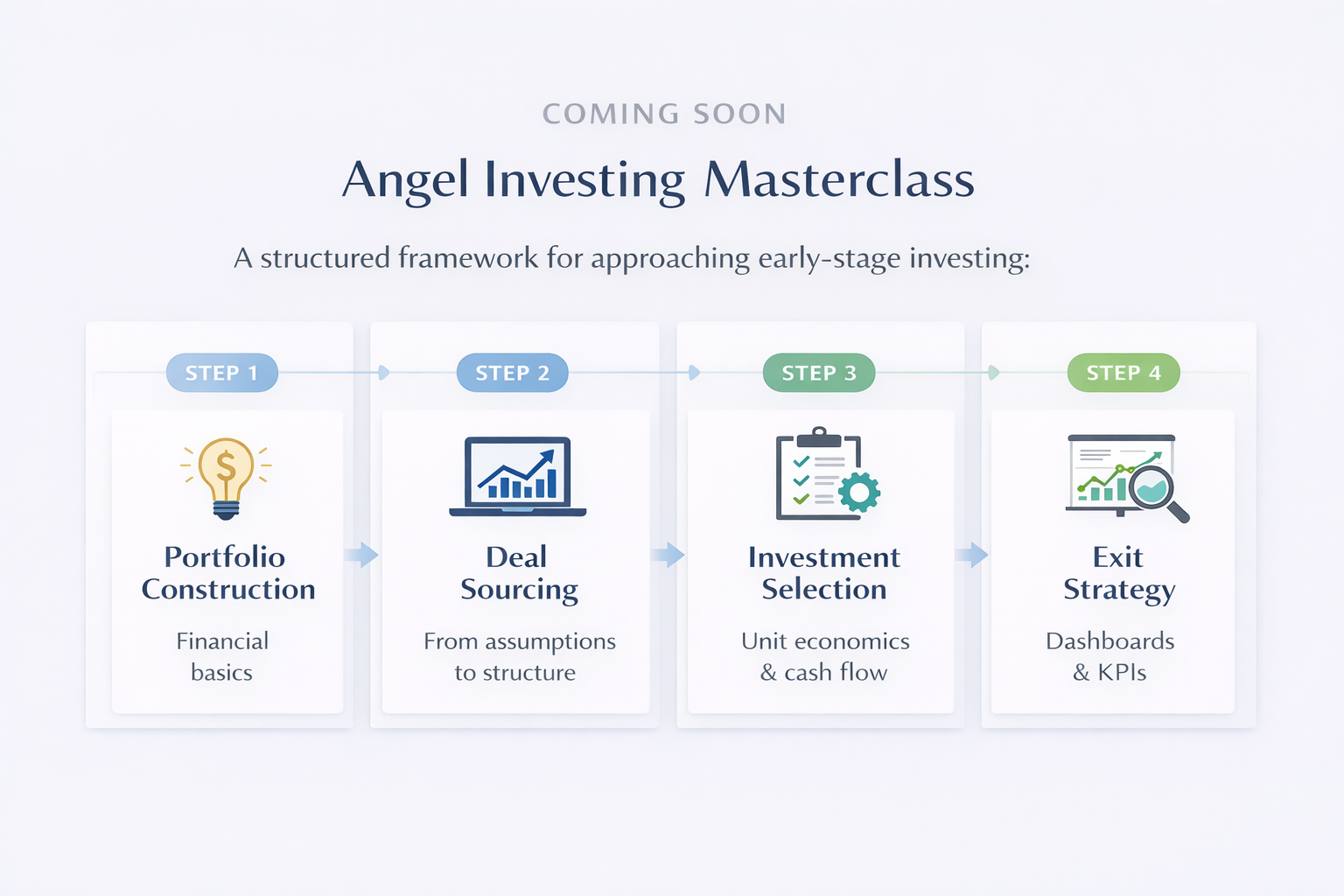 COMING SOON

Angel Investing Masterclass

A structured framework for approaching early-stage investing:

STEP 1

Portfolio Construction

Financial basics

STEP 2

Deal Sourcing

From assumptions to structure

STEP 3

Investment Selection

Unit economics & cash flow

STEP 4

Exit Strategy

Dashboards & KPIs